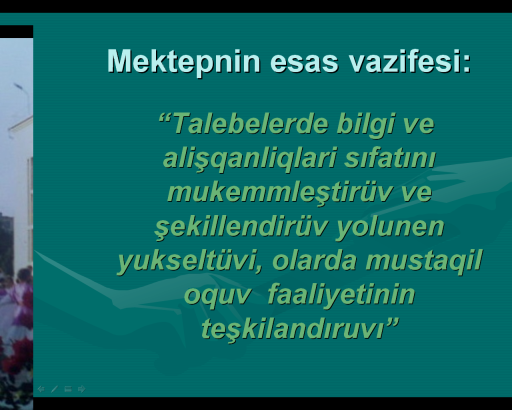 Mektepnin esas vazifesi:

“Talebelerde bilgi ve alişqanliqlari sıfatını mukemmleştirüv ve şekillendirüv yolunen yukseltüvi, olarda mustaqil oquv faaliyetinin teşkilandıruvı”